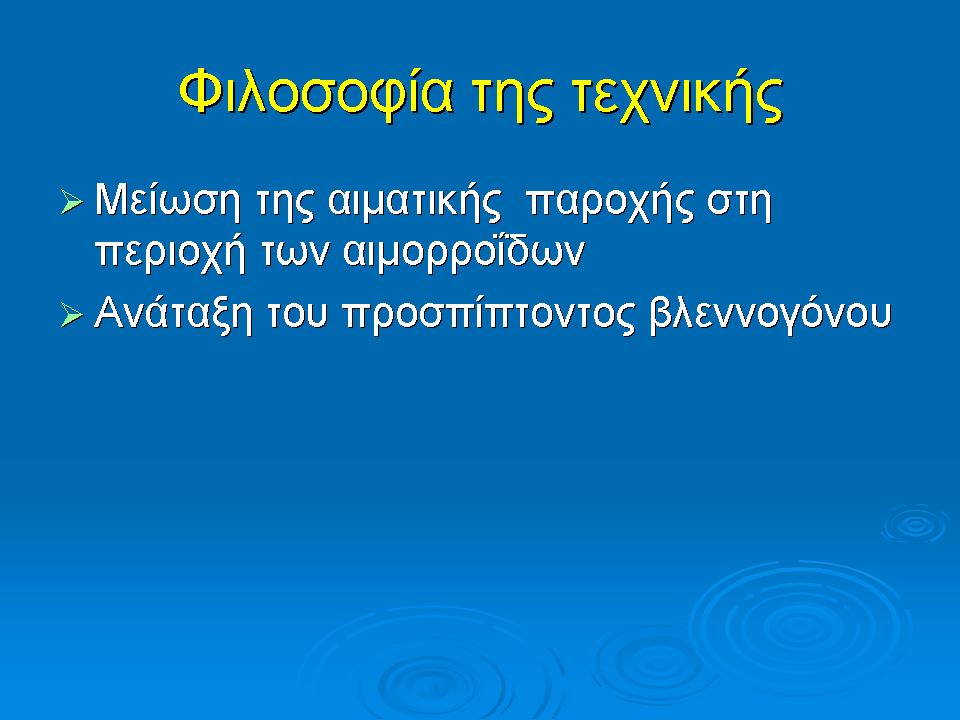 Φιλοσοφία της τεχνικής

➢ Μείωση της αιματικής παροχής στη περιοχή των αιμορροΐδων

➢ Ανάταξη του προσπίπτοντος βλεννογόνου